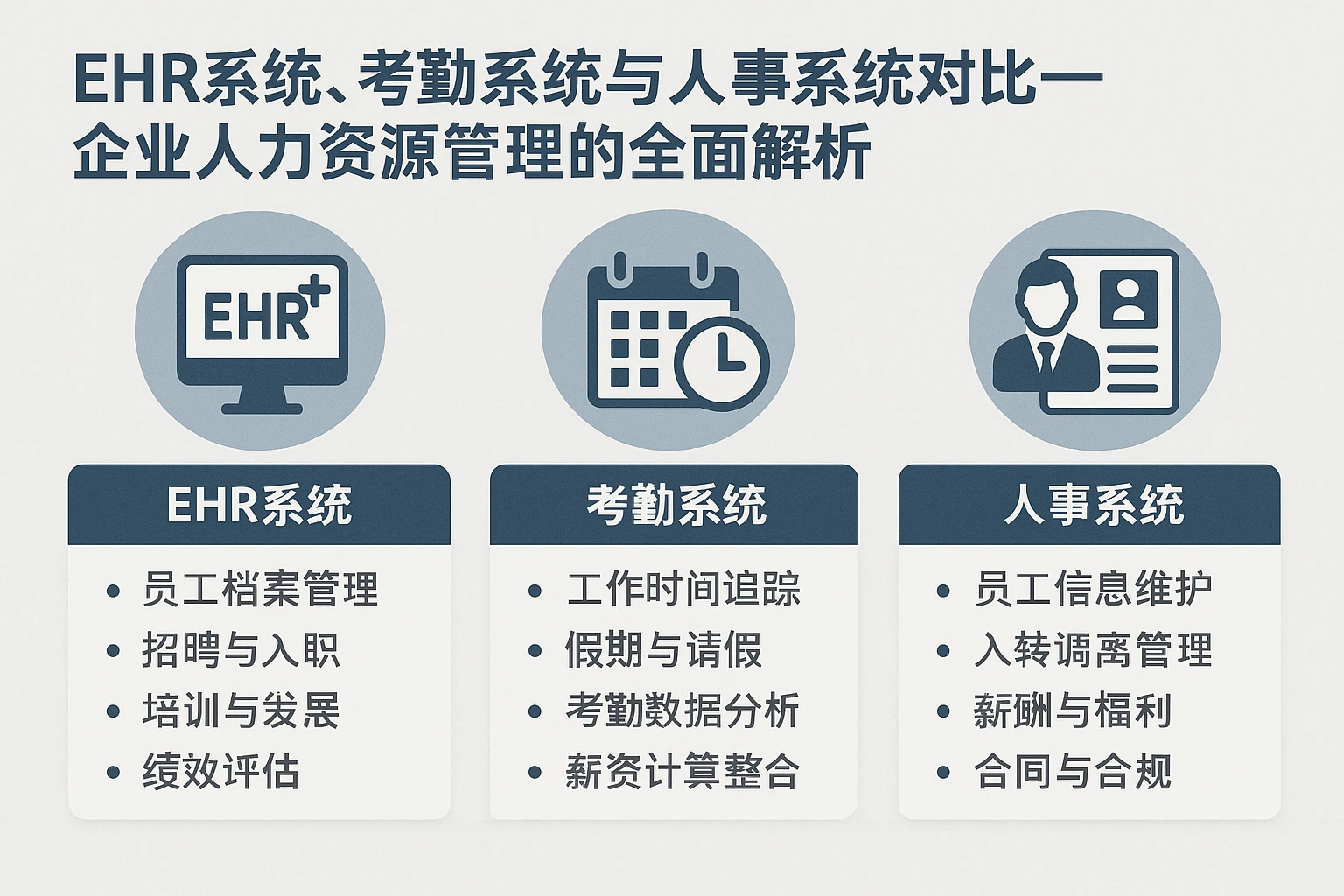 EHR系统、考勤系统与人事系统对比—企业人力资源管理的全面解析

EHR+

EHR系统
• 员工档案管理
• 招聘与入职
• 培训与发展
• 绩效评估

考勤系统
• 工作时间追踪
• 假期与请假
• 考勤数据分析
• 薪资计算整合

人事系统
• 员工信息维护
• 入转调离管理
• 薪酬与福利
• 合同与合规